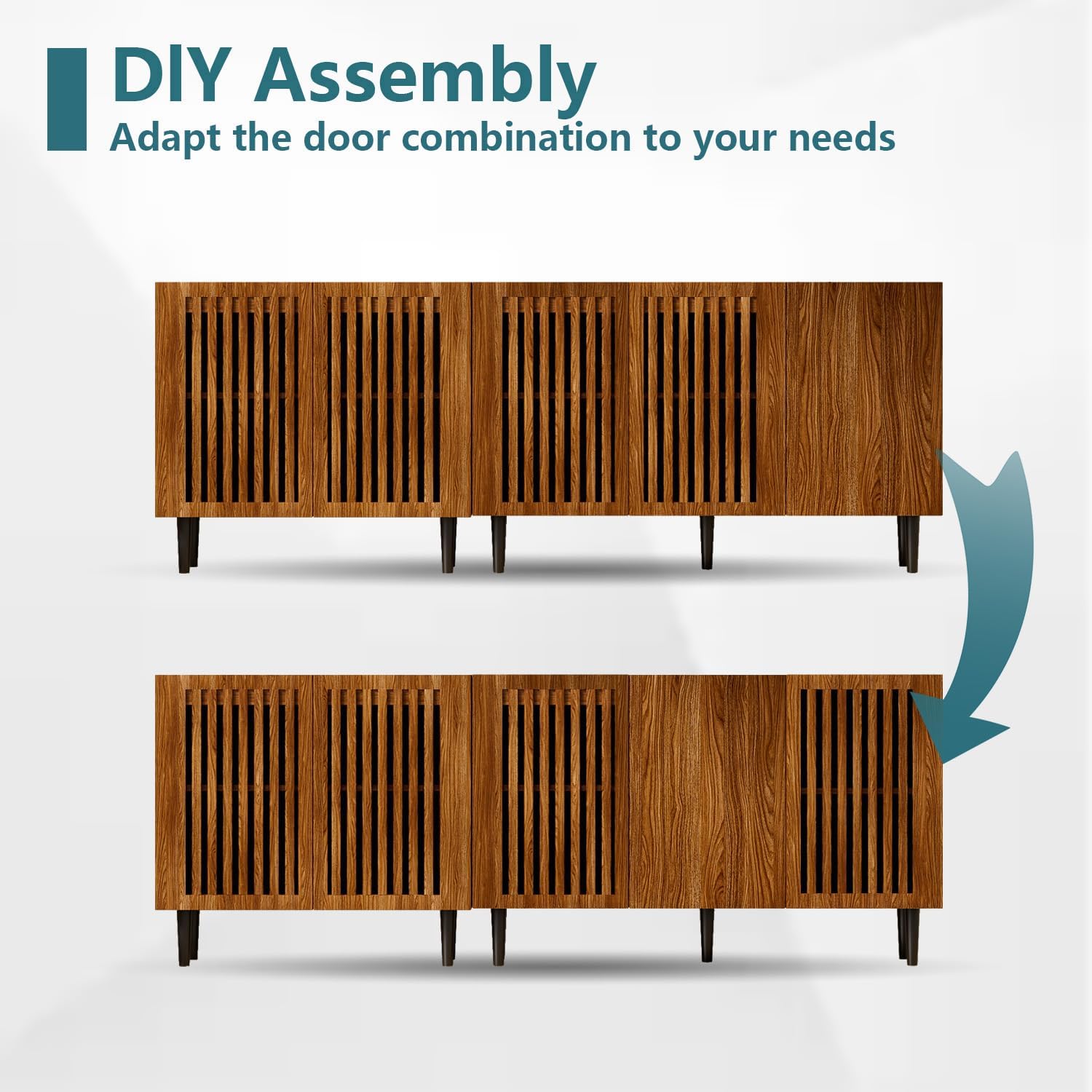 DIY Assembly
Adapt the door combination to your needs